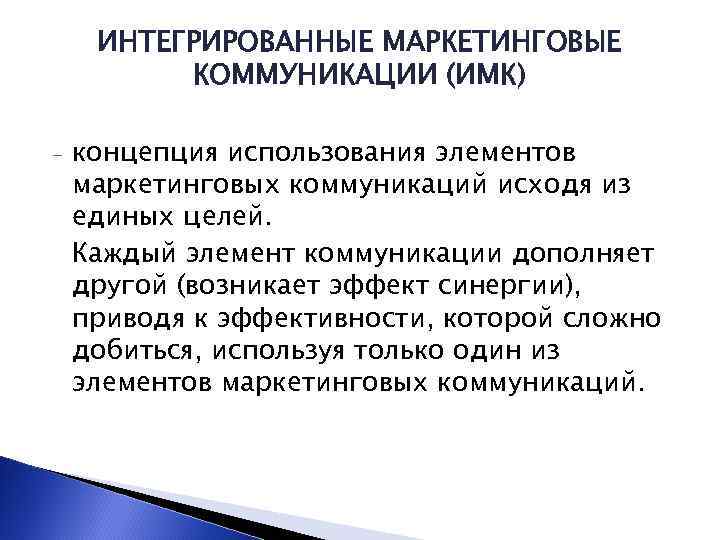 ИНТЕГРИРОВАННЫЕ МАРКЕТИНГОВЫЕ КОММУНИКАЦИИ (ИМК)

- концепция использования элементов маркетинговых коммуникаций исходя из единых целей.

Каждый элемент коммуникации дополняет другой (возникает эффект синергии), приводя к эффективности, которой сложно добиться, используя только один из элементов маркетинговых коммуникаций.